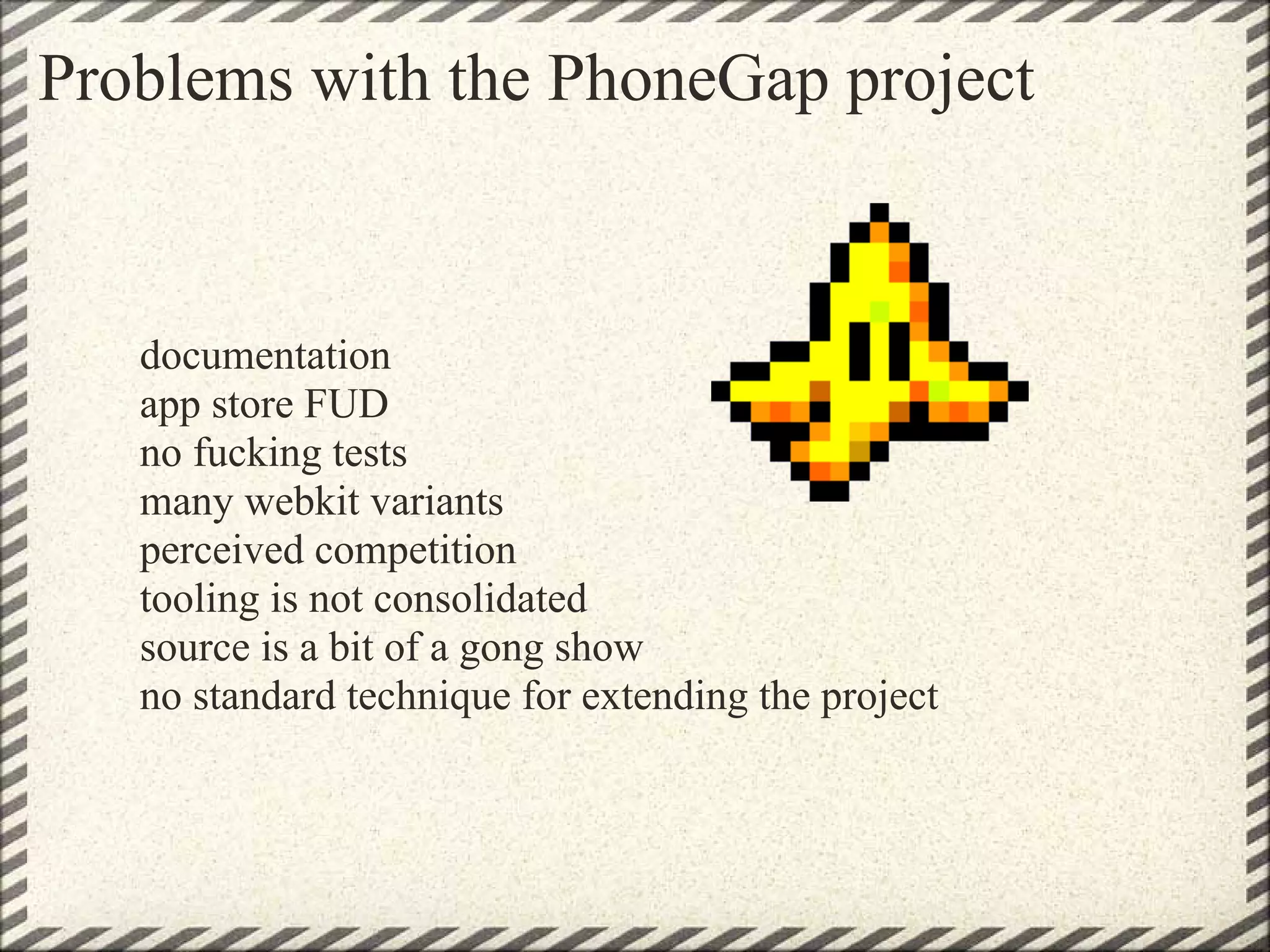 Problems with the PhoneGap project

documentation
app store FUD
no fucking tests
many webkit variants
perceived competition
tooling is not consolidated
source is a bit of a gong show
no standard technique for extending the project